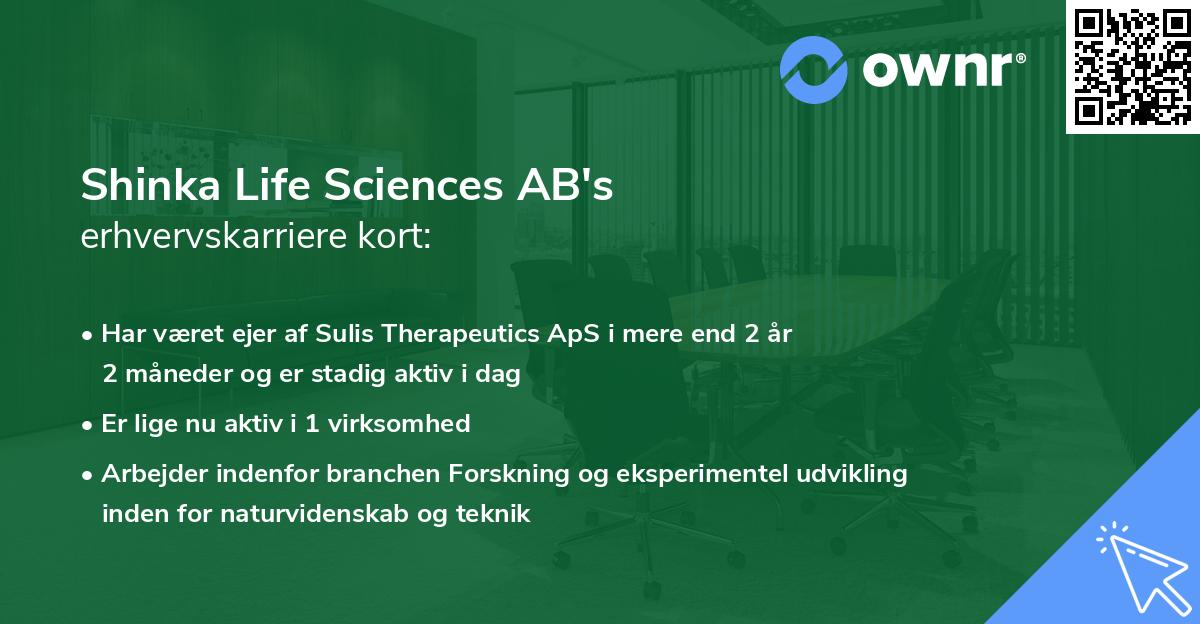 ownr®

Shinka Life Sciences AB's
erhvervskarriere kort:

• Har været ejer af Sulis Therapeutics ApS i mere end 2 år 2 måneder og er stadig aktiv i dag

• Er lige nu aktiv i 1 virksomhed

• Arbejder indenfor branchen Forskning og eksperimentel udvikling inden for naturvidenskab og teknik